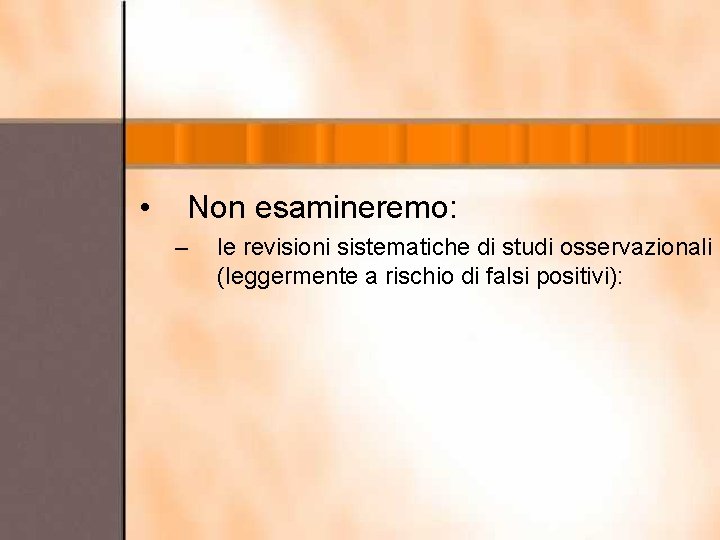 • Non esamineremo:

– le revisioni sistematiche di studi osservazionali (leggermente a rischio di falsi positivi):